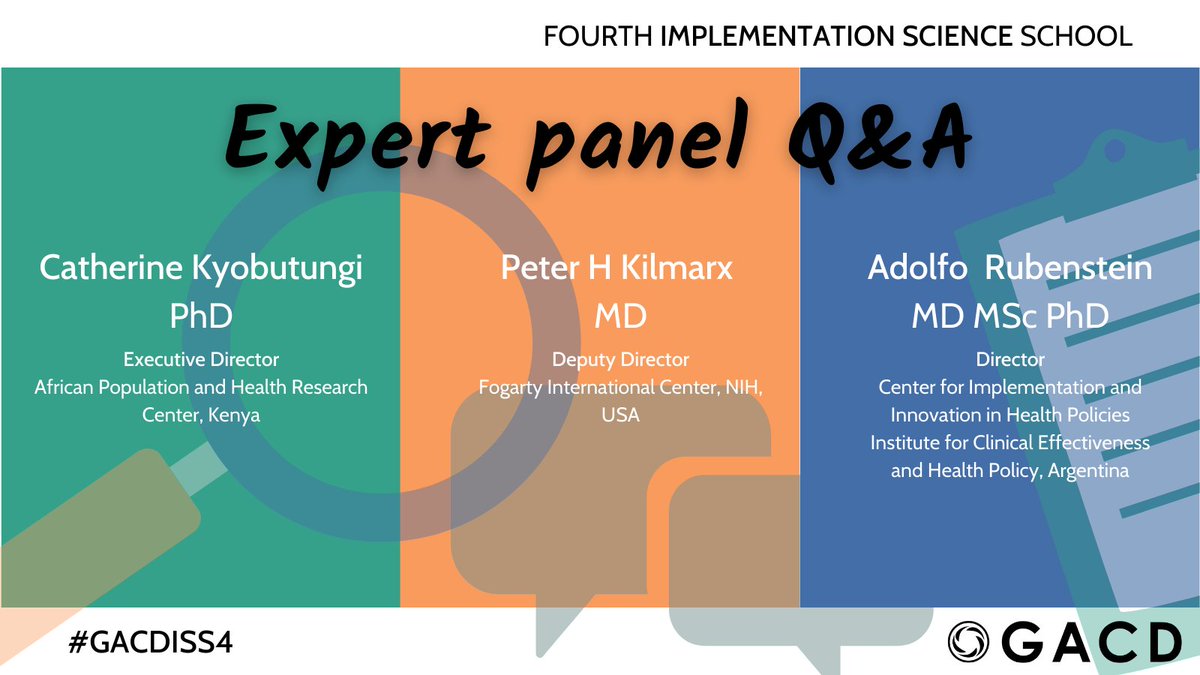 FOURTH IMPLEMENTATION SCIENCE SCHOOL

Expert panel Q&A

Catherine Kyobutungi PhD
Executive Director
African Population and Health Research Center, Kenya

Peter H Kilmarx MD
Deputy Director
Fogarty International Center, NIH, USA

Adolfo Rubenstein MD MSc PhD
Director
Center for Implementation and Innovation in Health Policies
Institute for Clinical Effectiveness and Health Policy, Argentina

#GACDISS4

GACD